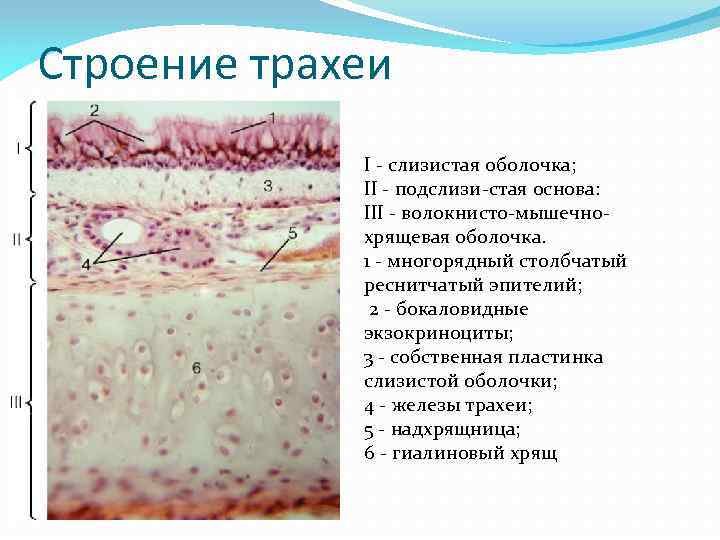 Строение трахеи

I
II
III
2
1
3
4
5
6

I - слизистая оболочка;
II - подслизи-стая основа:
III - волокнисто-мышечно-хрящевая оболочка.
1 - многорядный столбчатый реснитчатый эпителий;
2 - бокаловидные экзокриноциты;
3 - собственная пластинка слизистой оболочки;
4 - железы трахеи;
5 - надхрящница;
6 - гиалиновый хрящ